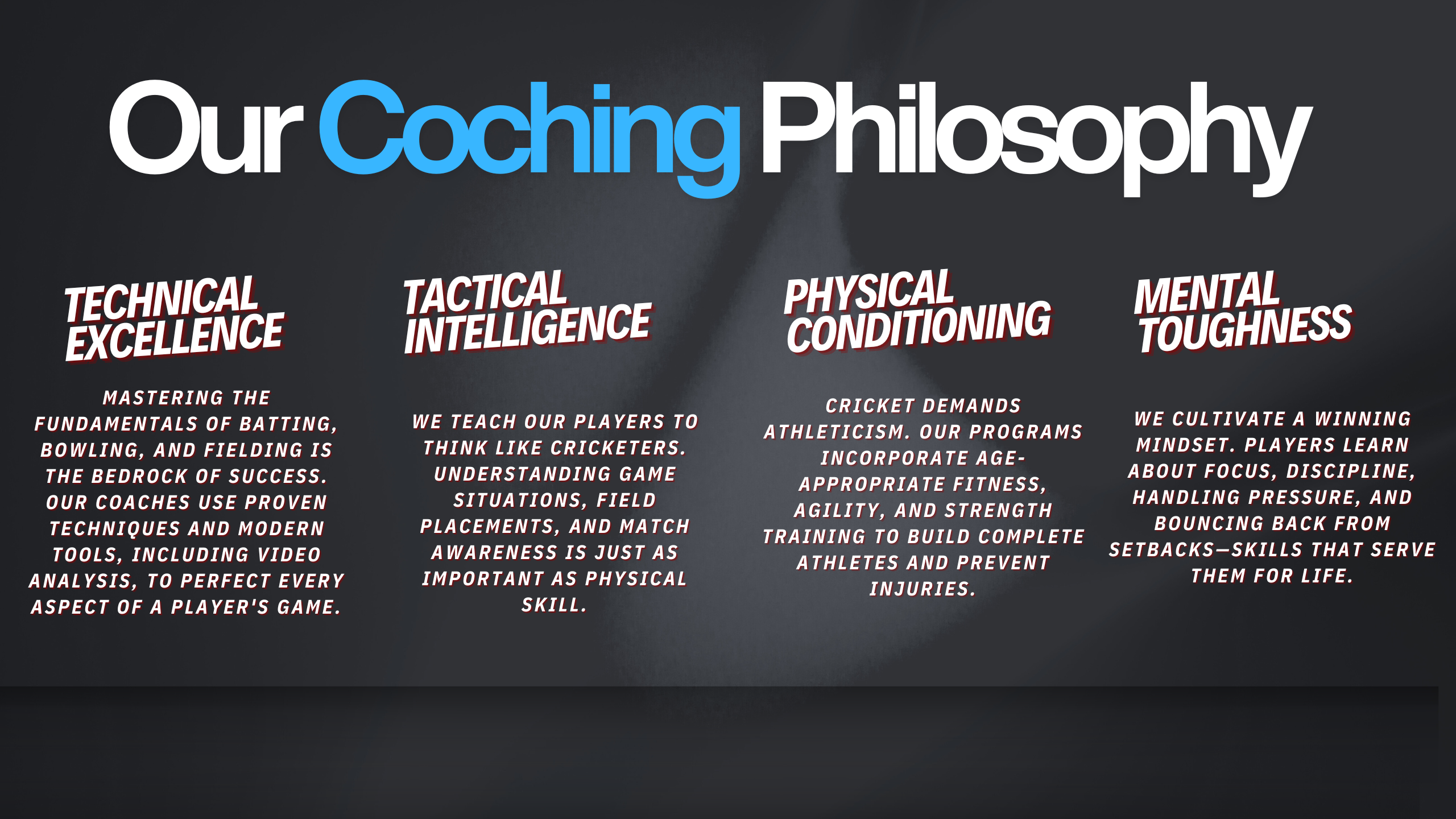 Our Coching Philosophy

TECHNICAL EXCELLENCE

MASTERING THE FUNDAMENTALS OF BATTING, BOWLING, AND FIELDING IS THE BEDROCK OF SUCCESS. OUR COACHES USE PROVEN TECHNIQUES AND MODERN TOOLS, INCLUDING VIDEO ANALYSIS, TO PERFECT EVERY ASPECT OF A PLAYER'S GAME.

TACTICAL INTELLIGENCE

WE TEACH OUR PLAYERS TO THINK LIKE CRICKETERS. UNDERSTANDING GAME SITUATIONS, FIELD PLACEMENTS, AND MATCH AWARENESS IS JUST AS IMPORTANT AS PHYSICAL SKILL.

PHYSICAL CONDITIONING

CRICKET DEMANDS ATHLETICISM. OUR PROGRAMS INCORPORATE AGE-APPROPRIATE FITNESS, AGILITY, AND STRENGTH TRAINING TO BUILD COMPLETE ATHLETES AND PREVENT INJURIES.

MENTAL TOUGHNESS

WE CULTIVATE A WINNING MINDSET. PLAYERS LEARN ABOUT FOCUS, DISCIPLINE, HANDLING PRESSURE, AND BOUNCING BACK FROM SETBACKS—SKILLS THAT SERVE THEM FOR LIFE.